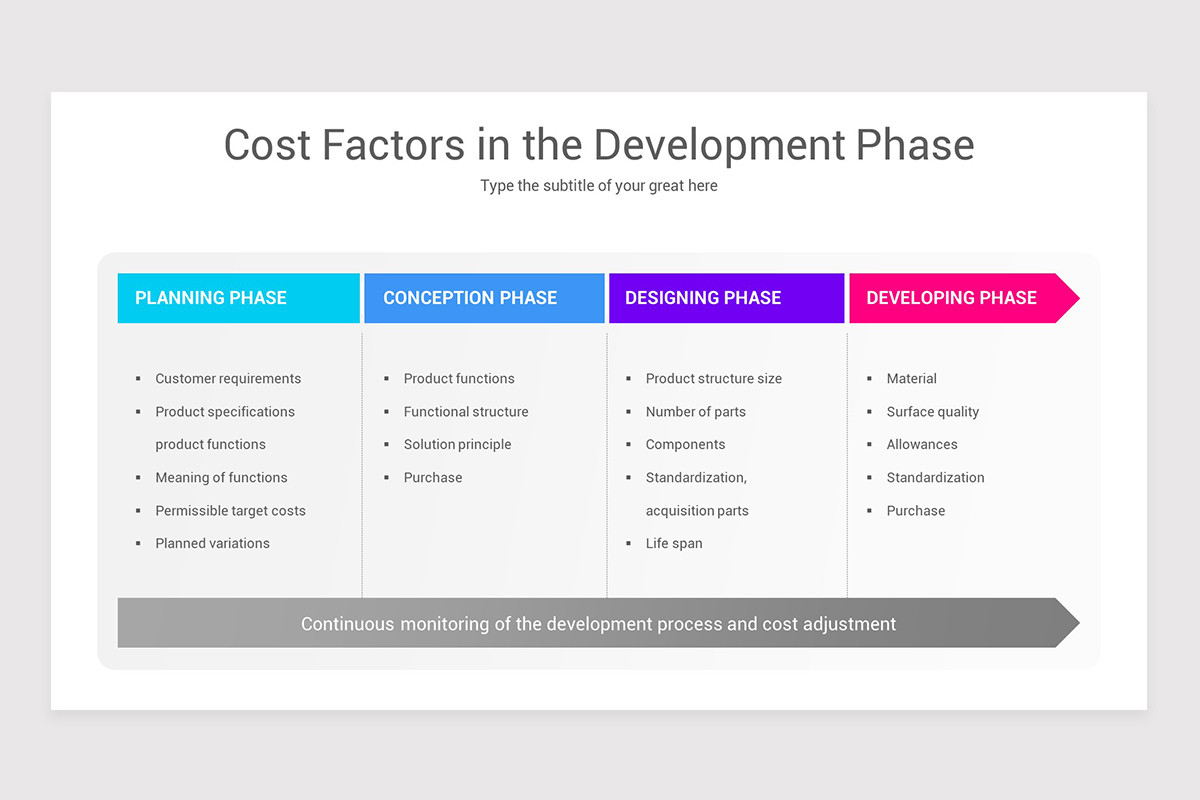 Cost Factors in the Development Phase

Type the subtitle of your great here

PLANNING PHASE

- Customer requirements
- Product specifications product functions
- Meaning of functions
- Permissible target costs
- Planned variations

CONCEPTION PHASE

- Product functions
- Functional structure
- Solution principle
- Purchase

DESIGNING PHASE

- Product structure size
- Number of parts
- Components
- Standardization, acquisition parts
- Life span

DEVELOPING PHASE

- Material
- Surface quality
- Allowances
- Standardization
- Purchase

Continuous monitoring of the development process and cost adjustment